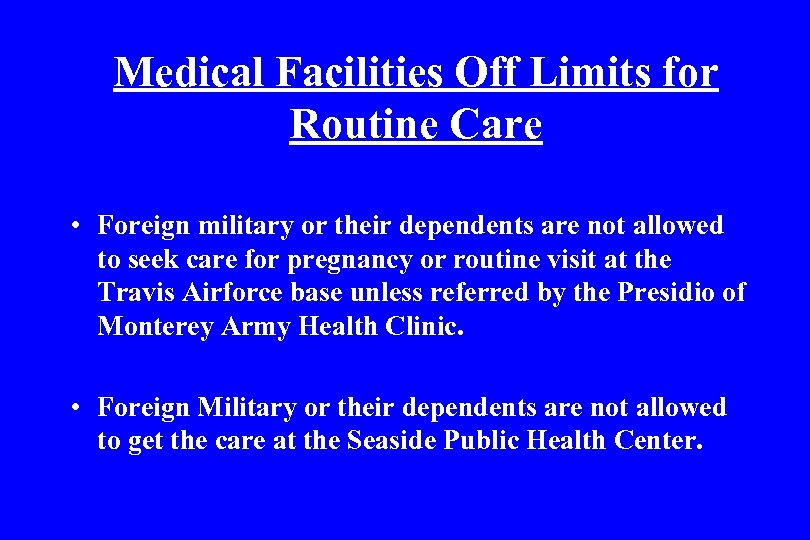 Medical Facilities Off Limits for Routine Care

• Foreign military or their dependents are not allowed to seek care for pregnancy or routine visit at the Travis Airforce base unless referred by the Presidio of Monterey Army Health Clinic.

• Foreign Military or their dependents are not allowed to get the care at the Seaside Public Health Center.